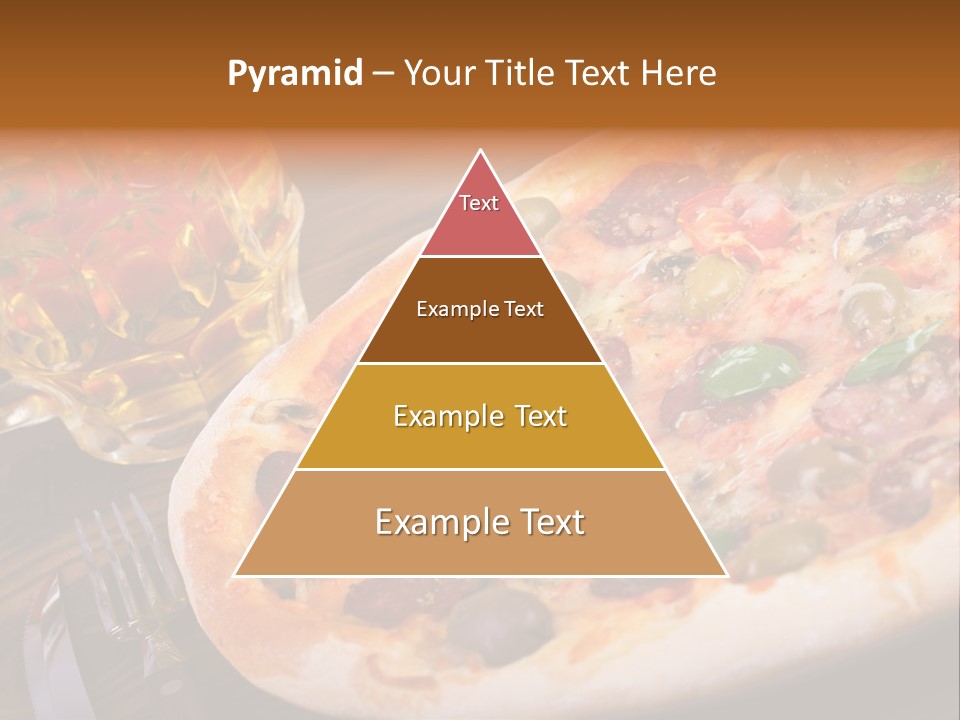 Pyramid – Your Title Text Here

Text

Example Text

Example Text

Example Text